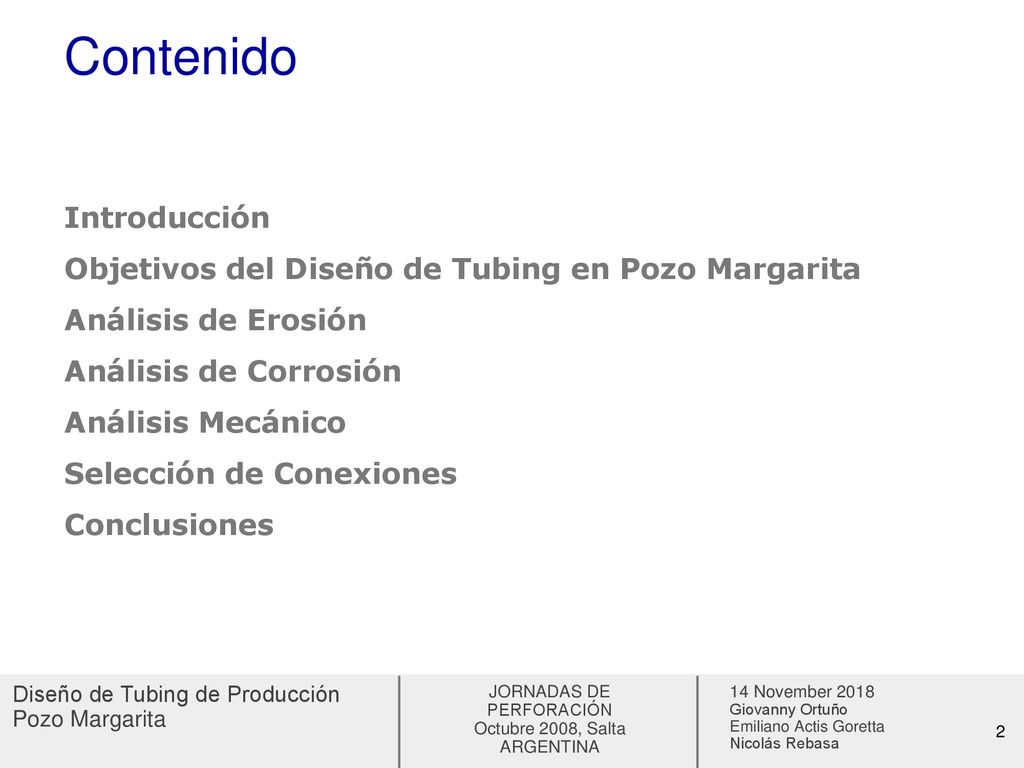 Contenido

Introducción

Objetivos del Diseño de Tubing en Pozo Margarita

Análisis de Erosión

Análisis de Corrosión

Análisis Mecánico

Selección de Conexiones

Conclusiones

Diseño de Tubing de Producción
Pozo Margarita

JORNADAS DE PERFORACIÓN
Octubre 2008, Salta
ARGENTINA

14 November 2018
Giovanny Ortuño
Emiliano Actis Goretta
Nicolás Rebasa

2